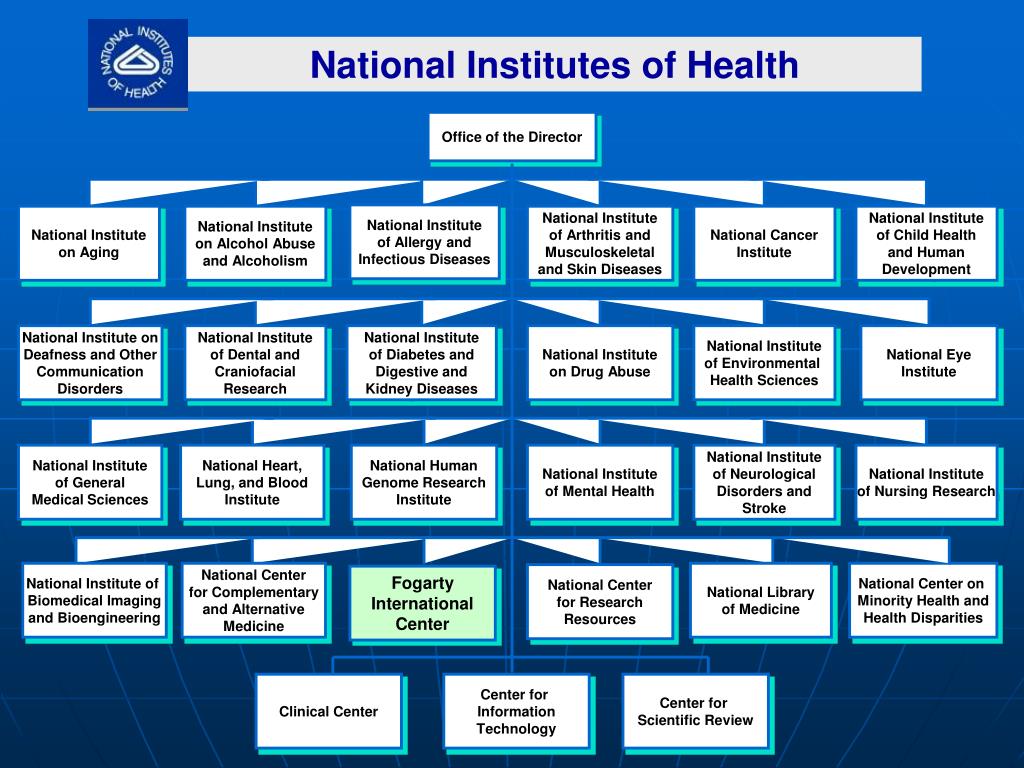 NATIONAL INSTITUTES OF HEALTH

National Institutes of Health

Office of the Director

National Institute on Aging

National Institute on Alcohol Abuse and Alcoholism

National Institute of Allergy and Infectious Diseases

National Institute of Arthritis and Musculoskeletal and Skin Diseases

National Cancer Institute

National Institute of Child Health and Human Development

National Institute on Deafness and Other Communication Disorders

National Institute of Dental and Craniofacial Research

National Institute of Diabetes and Digestive and Kidney Diseases

National Institute on Drug Abuse

National Institute of Environmental Health Sciences

National Eye Institute

National Institute of General Medical Sciences

National Heart, Lung, and Blood Institute

National Human Genome Research Institute

National Institute of Mental Health

National Institute of Neurological Disorders and Stroke

National Institute of Nursing Research

National Institute of Biomedical Imaging and Bioengineering

National Center for Complementary and Alternative Medicine

Fogarty International Center

National Center for Research Resources

National Library of Medicine

National Center on Minority Health and Health Disparities

Clinical Center

Center for Information Technology

Center for Scientific Review